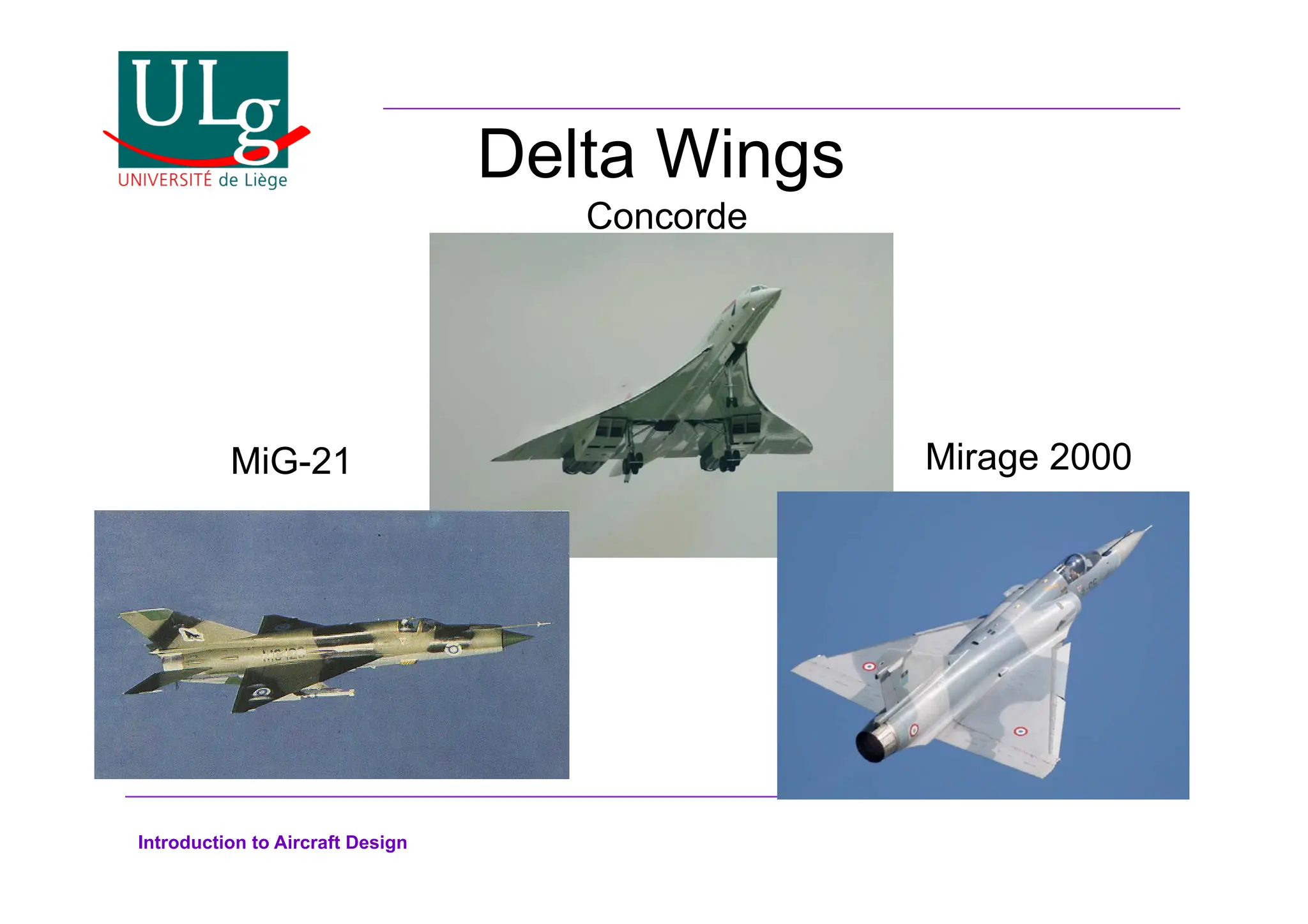 ULg
UNIVERSITÉ de Liège

Delta Wings

Concorde

MiG-21

Mirage 2000

Introduction to Aircraft Design